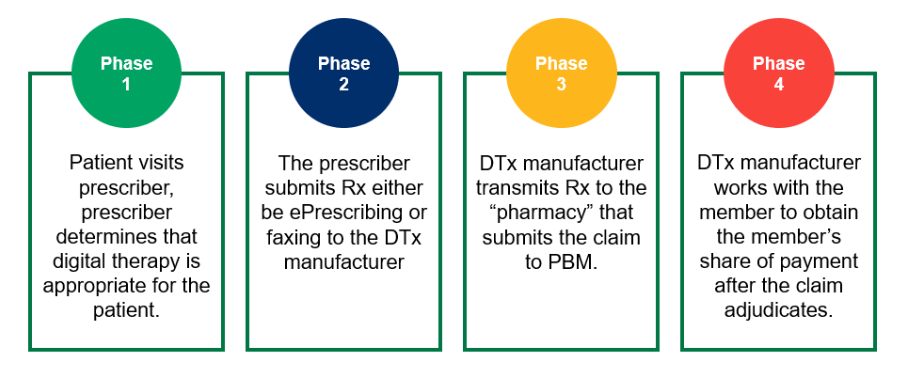 Phase 1

Patient visits prescriber, prescriber determines that digital therapy is appropriate for the patient.

Phase 2

The prescriber submits Rx either be ePrescribing or faxing to the DTx manufacturer

Phase 3

DTx manufacturer transmits Rx to the “pharmacy” that submits the claim to PBM.

Phase 4

DTx manufacturer works with the member to obtain the member’s share of payment after the claim adjudicates.